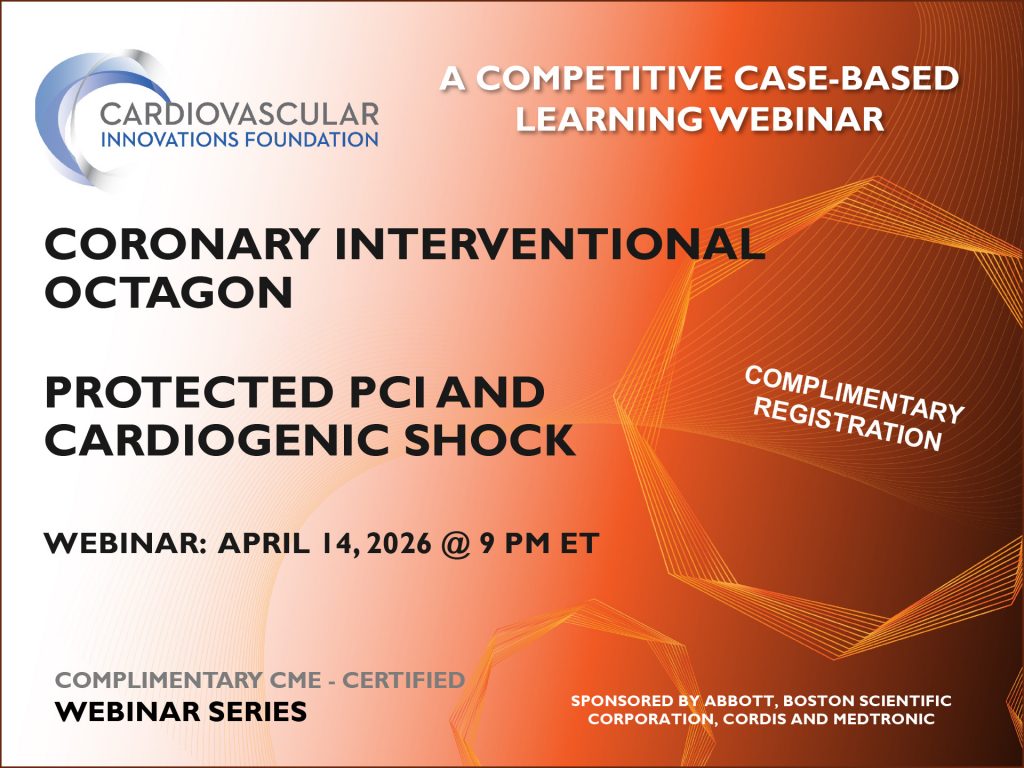 CARDIOVASCULAR
INNOVATIONS FOUNDATION

A COMPETITIVE CASE-BASED LEARNING WEBINAR

CORONARY INTERVENTIONAL OCTAGON

PROTECTED PCI AND CARDIOGENIC SHOCK

COMPLIMENTARY REGISTRATION

WEBINAR: APRIL 14, 2026 @ 9 PM ET

COMPLIMENTARY CME - CERTIFIED
WEBINAR SERIES

SPONSORED BY ABBOTT, BOSTON SCIENTIFIC CORPORATION, CORDIS AND MEDTRONIC